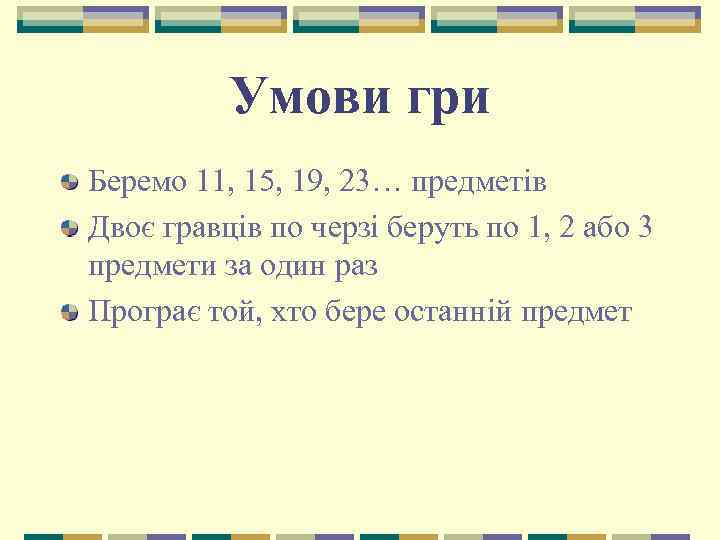 Умови гри

Беремо 11, 15, 19, 23… предметів

Двоє гравців по черзі беруть по 1, 2 або 3 предмети за один раз

Програє той, хто бере останній предмет